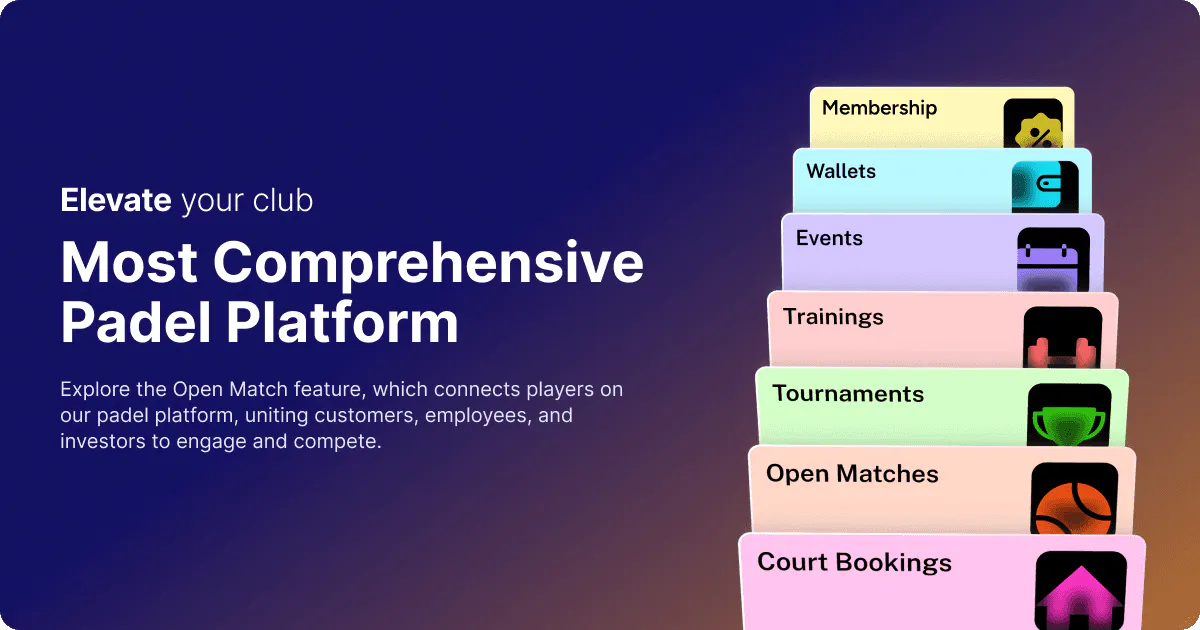 Elevate your club

Most Comprehensive Padel Platform

Explore the Open Match feature, which connects players on our padel platform, uniting customers, employees, and investors to engage and compete.

Membership

Wallets

Events

Trainings

Tournaments

Open Matches

Court Bookings